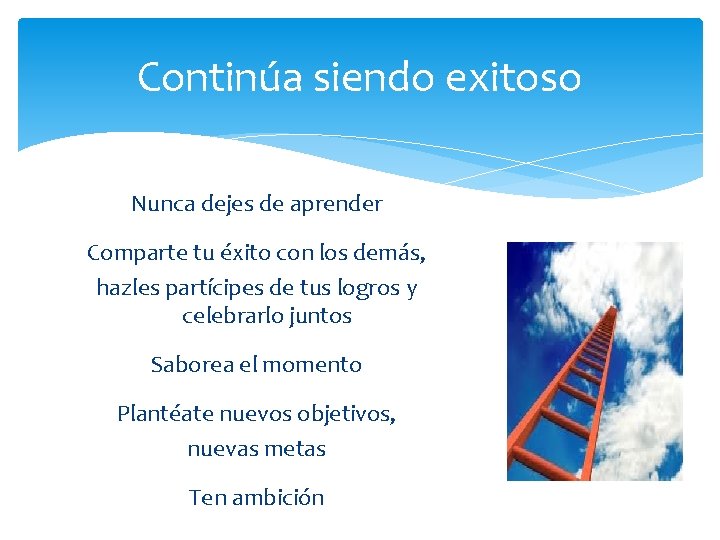 Continúa siendo exitoso

Nunca dejes de aprender

Comparte tu éxito con los demás, hazles partícipes de tus logros y celebrarlo juntos

Saborea el momento

Plantéate nuevos objetivos, nuevas metas

Ten ambición